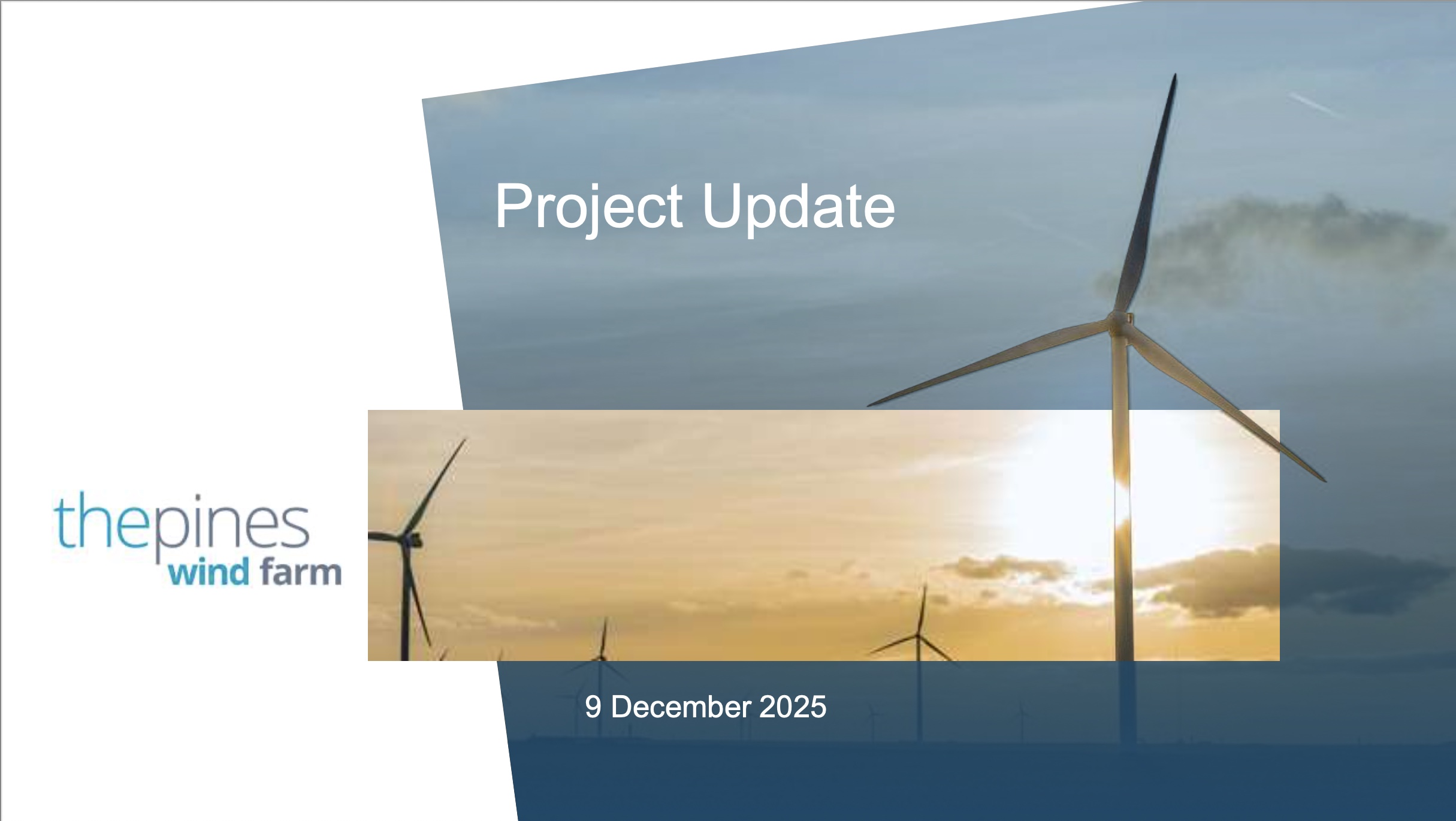 Project Update

thepines
wind farm

9 December 2025